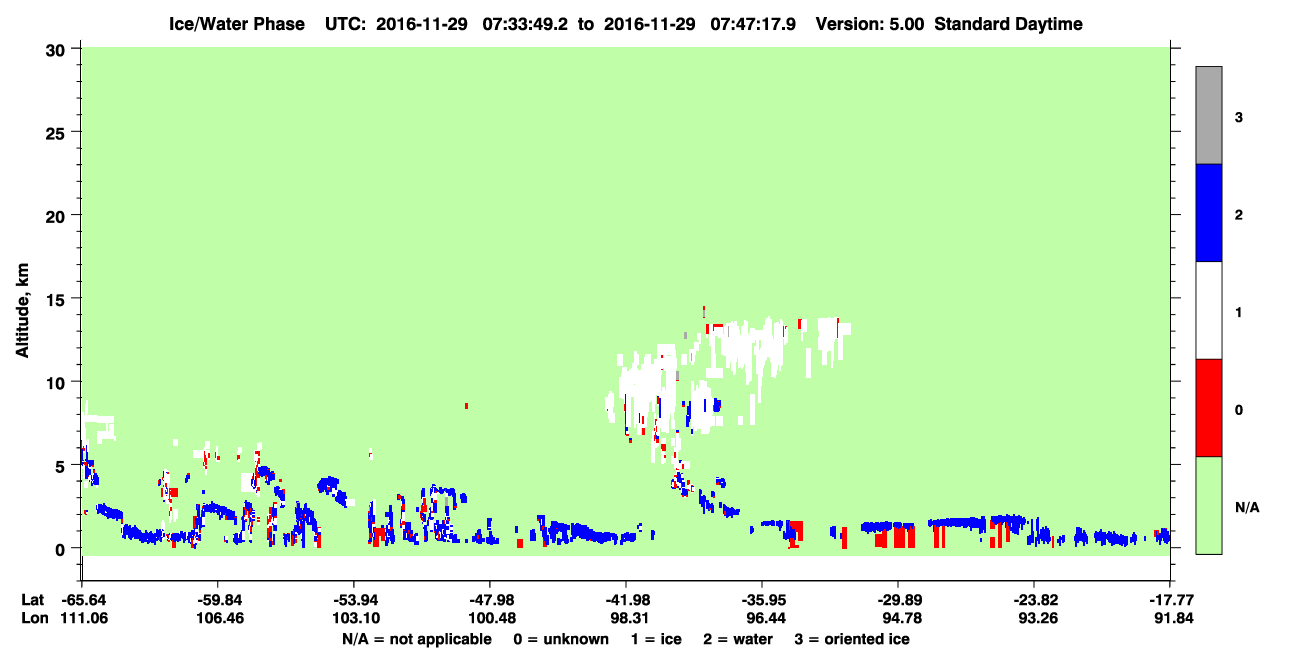 Ice/Water Phase UTC: 2016-11-29 07:33:49.2 to 2016-11-29 07:47:17.9 Version: 5.00 Standard Daytime

30
25
20
15
10
5
0

Altitude, km

3
2
1
0
N/A

Lat -65.64 -59.84 -53.94 -47.98 -41.98 -35.95 -29.89 -23.82 -17.77
Lon 111.06 106.46 103.10 100.48 98.31 96.44 94.78 93.26 91.84

N/A = not applicable 0 = unknown 1 = ice 2 = water 3 = oriented ice